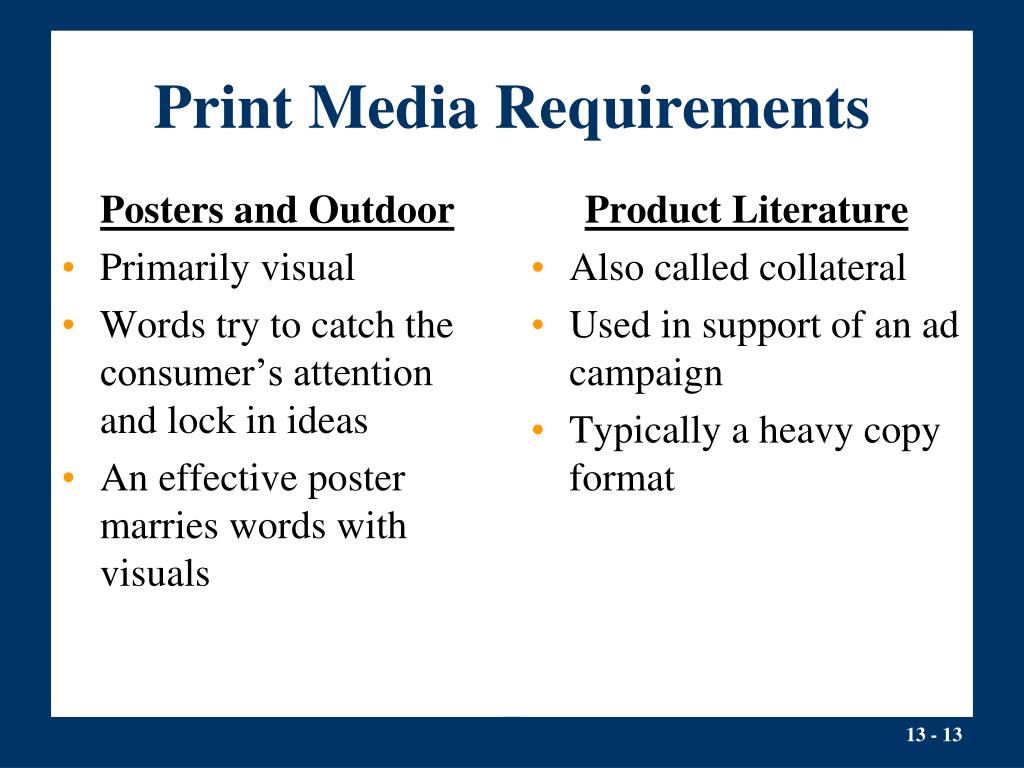 Print Media Requirements

Posters and Outdoor
• Primarily visual
• Words try to catch the consumer’s attention and lock in ideas
• An effective poster marries words with visuals

Product Literature
• Also called collateral
• Used in support of an ad campaign
• Typically a heavy copy format

13 - 13